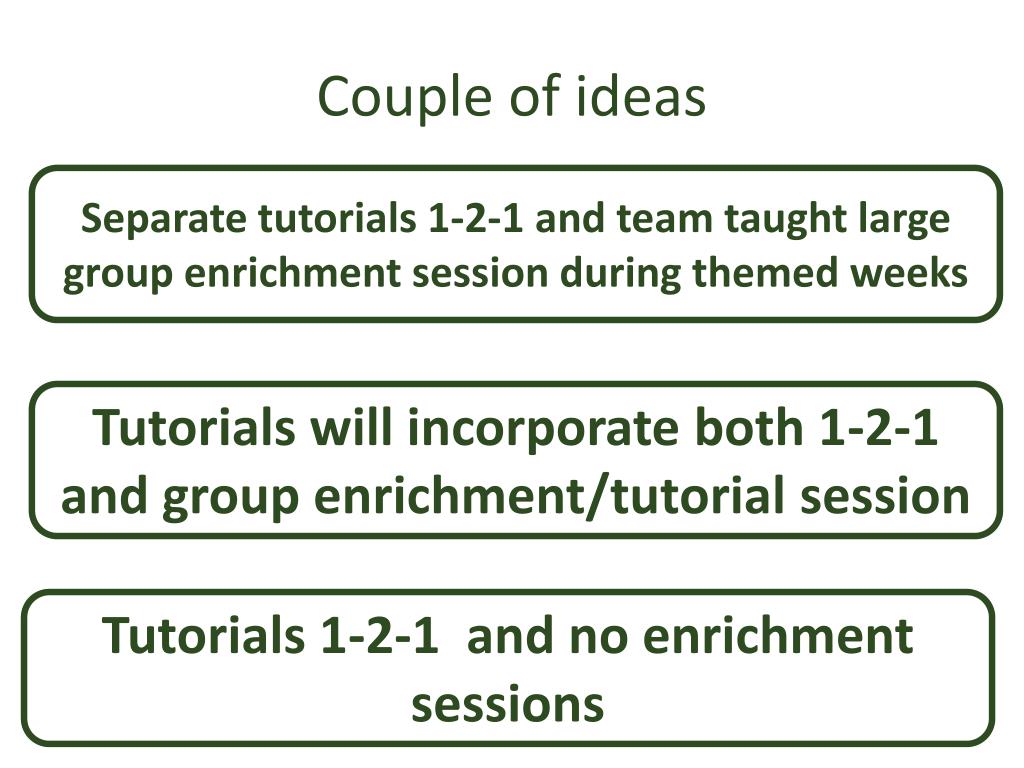 Couple of ideas

Separate tutorials 1-2-1 and team taught large group enrichment session during themed weeks

Tutorials will incorporate both 1-2-1 and group enrichment/tutorial session

Tutorials 1-2-1 and no enrichment sessions